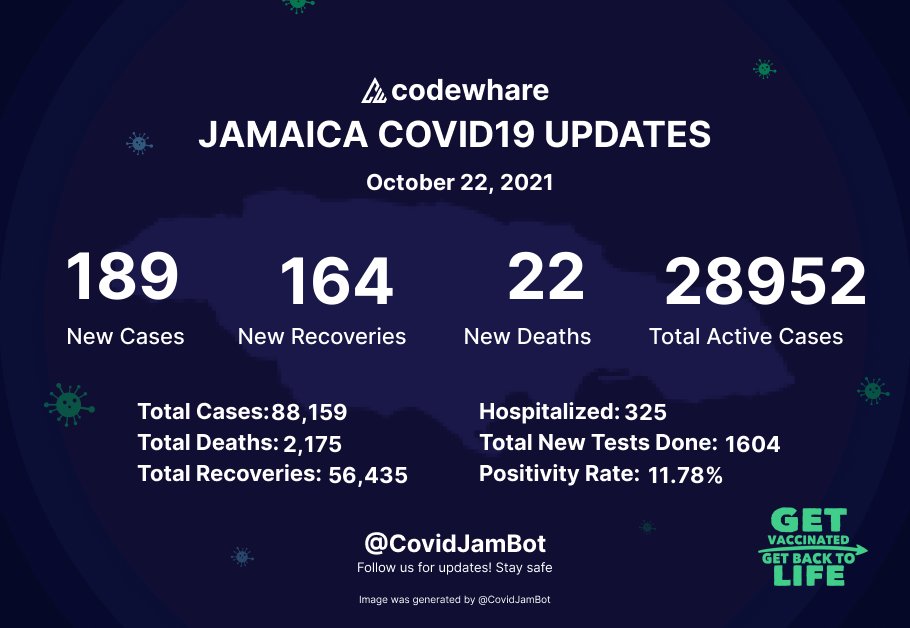 codewhare
JAMAICA COVID19 UPDATES
October 22, 2021

189
New Cases

164
New Recoveries

22
New Deaths

28952
Total Active Cases

Total Cases: 88,159
Total Deaths: 2,175
Total Recoveries: 56,435

Hospitalized: 325
Total New Tests Done: 1604
Positivity Rate: 11.78%

@CovidJamBot
Follow us for updates! Stay safe

Image was generated by @CovidJamBot

GET VACCINATED GET BACK TO LIFE